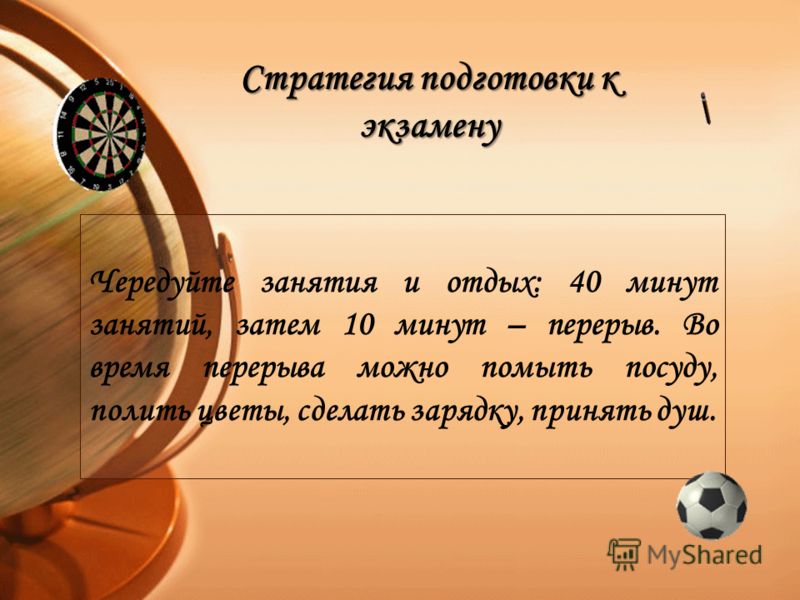 Стратегия подготовки к экзамену

Чередуйте занятия и отдых: 40 минут занятий, затем 10 минут – перерыв. Во время перерыва можно помыть посуду, полить цветы, сделать зарядку, принять душ.

MyShared